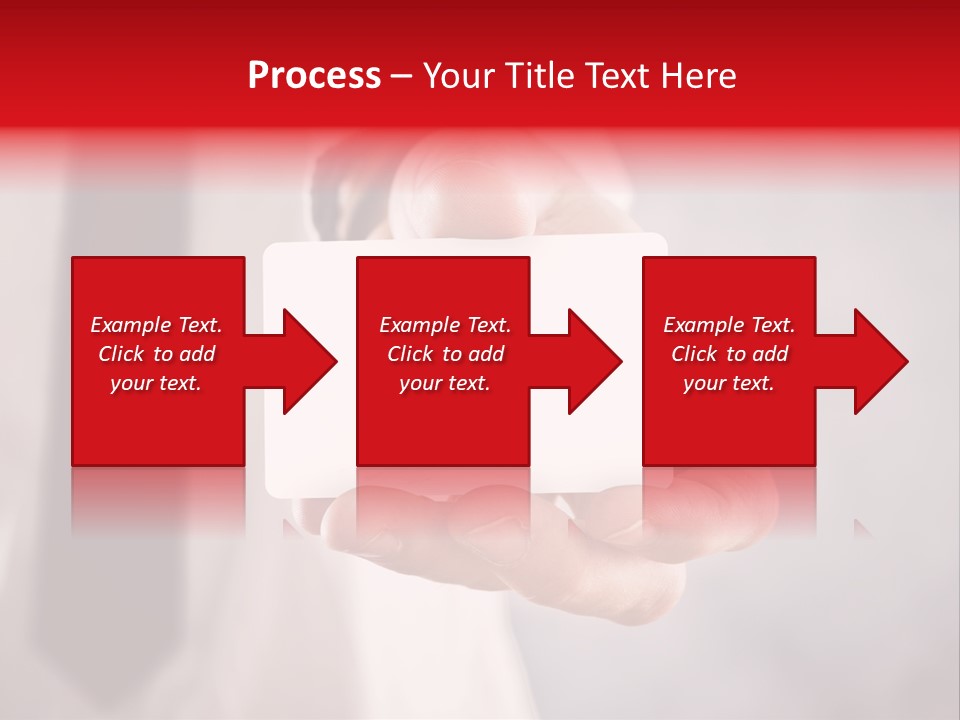 Process – Your Title Text Here

Example Text. Click to add your text.

Example Text. Click to add your text.

Example Text. Click to add your text.